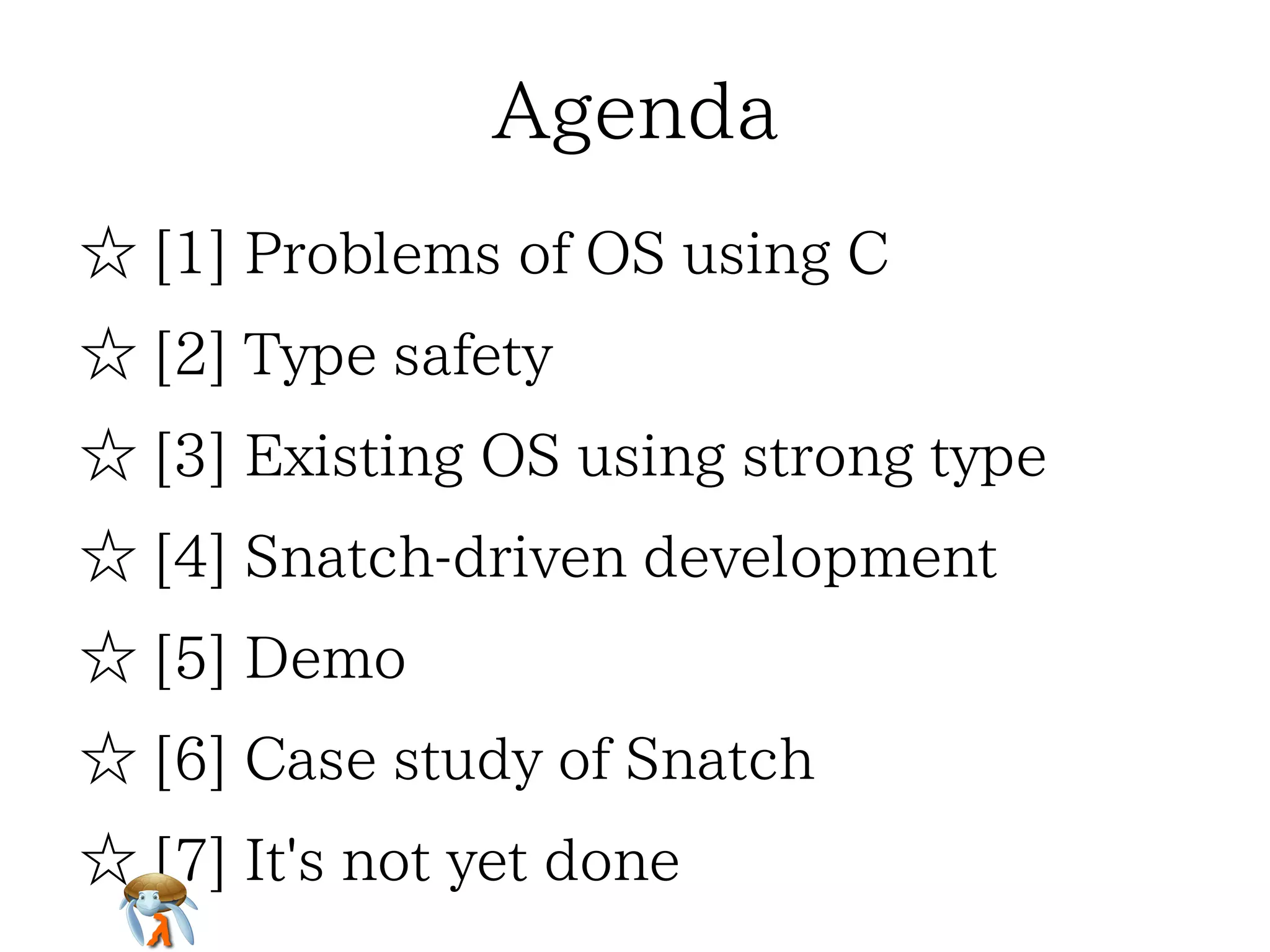 Agenda

☆ [1] Problems of OS using C

☆ [2] Type safety

☆ [3] Existing OS using strong type

☆ [4] Snatch-driven development

☆ [5] Demo

☆ [6] Case study of Snatch

☆ [7] It's not yet done